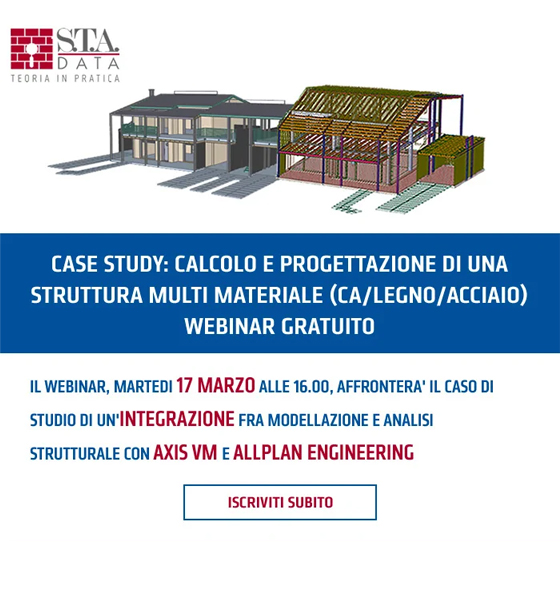 S.T.A.
DATA
TEORIA IN PRATICA

CASE STUDY: CALCOLO E PROGETTAZIONE DI UNA STRUTTURA MULTI MATERIALE (CA/LEGNO/ACCIAIO) WEBINAR GRATUITO

IL WEBINAR, MARTEDI 17 MARZO ALLE 16.00, AFFRONTERA' IL CASO DI STUDIO DI UN'INTEGRAZIONE FRA MODELLAZIONE E ANALISI STRUTTURALE CON AXIS VM E ALLPLAN ENGINEERING

ISCRIVITI SUBITO